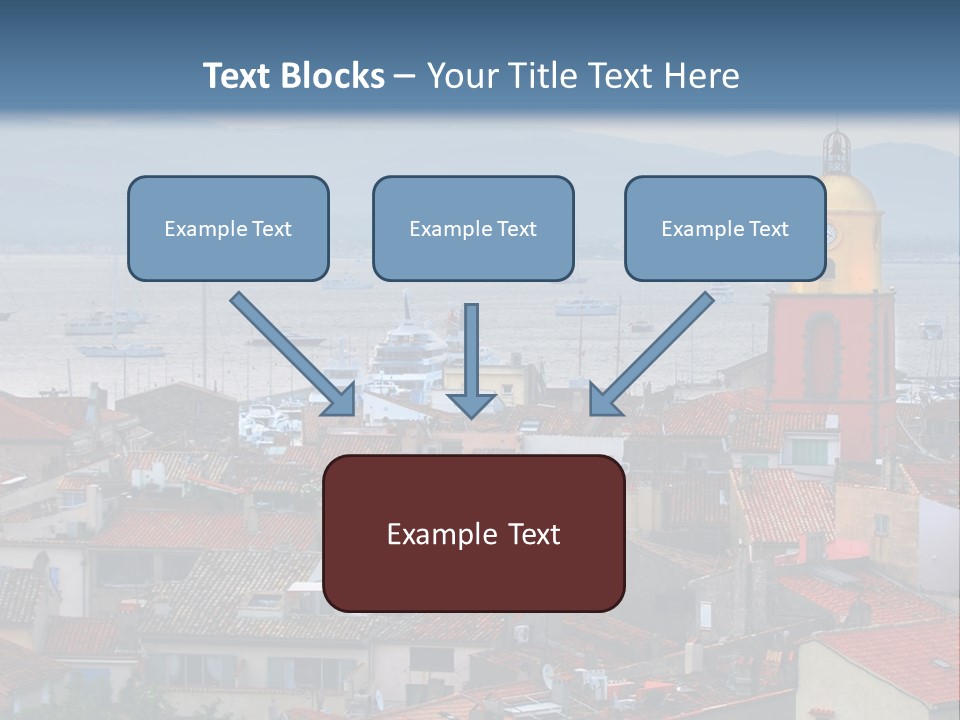 Text Blocks – Your Title Text Here

Example Text

Example Text

Example Text

Example Text